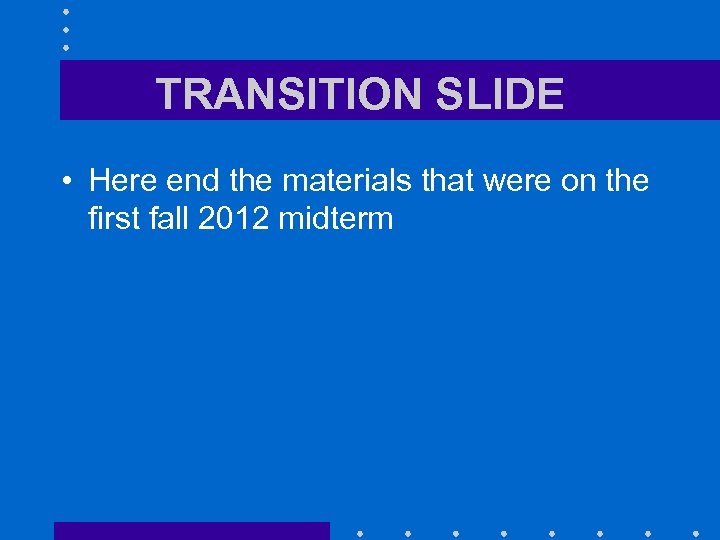 TRANSITION SLIDE

• Here end the materials that were on the first fall 2012 midterm